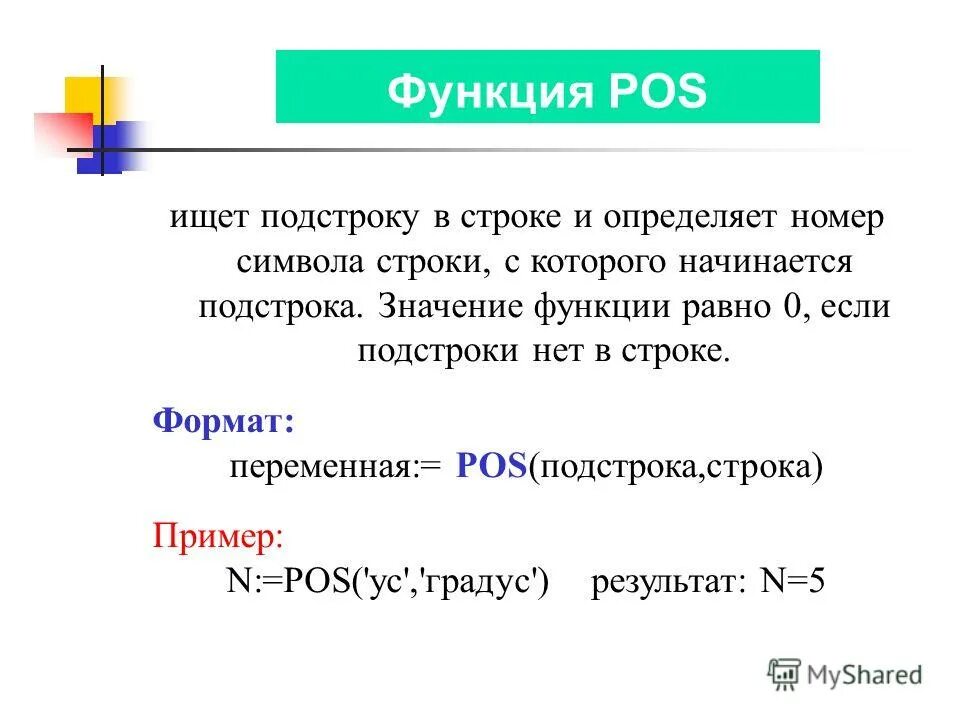 Функция POS

ищет подстроку в строке и определяет номер символа строки, с которого начинается подстрока. Значение функции равно 0, если подстроки нет в строке.

Формат:
переменная:= POS(подстрока,строка)

Пример:
N:=POS('ус','градус')   результат: N=5

MyShared